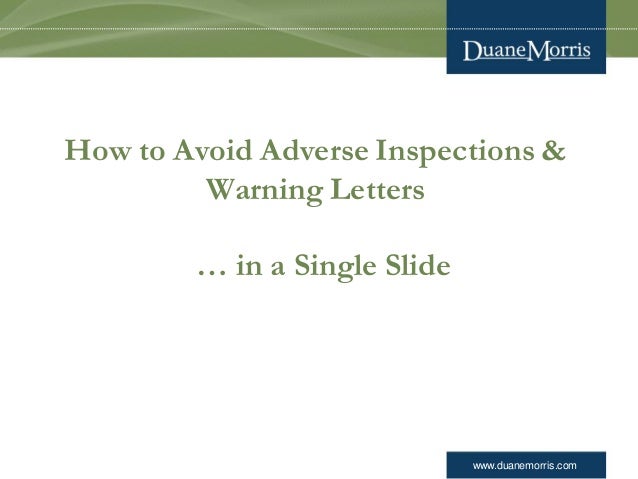 DuaneMorris

How to Avoid Adverse Inspections & Warning Letters

… in a Single Slide

www.duanemorris.com